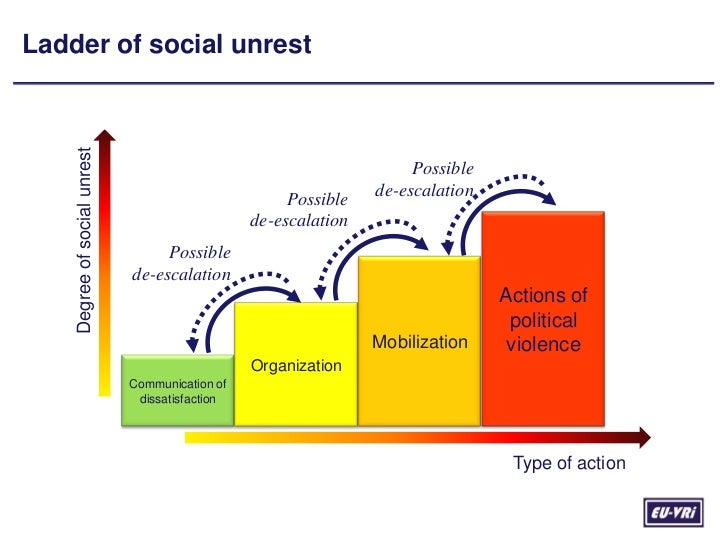 Ladder of social unrest

Degree of social unrest

Possible de-escalation

Possible de-escalation

Possible de-escalation

Communication of dissatisfaction

Organization

Mobilization

Actions of political violence

Type of action

EU-VRi